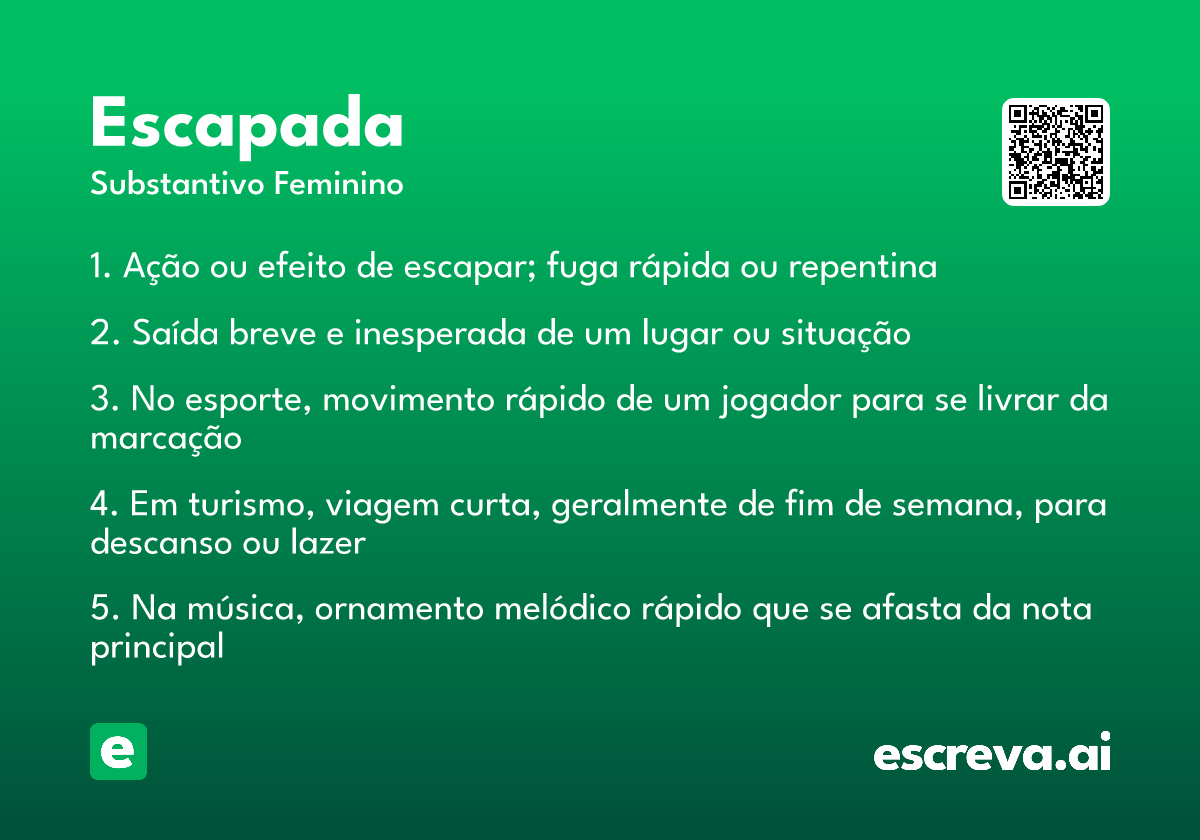 Escapada
Substantivo Feminino

1. Ação ou efeito de escapar; fuga rápida ou repentina

2. Saída breve e inesperada de um lugar ou situação

3. No esporte, movimento rápido de um jogador para se livrar da marcação

4. Em turismo, viagem curta, geralmente de fim de semana, para descanso ou lazer

5. Na música, ornamento melódico rápido que se afasta da nota principal

e

escreva.ai